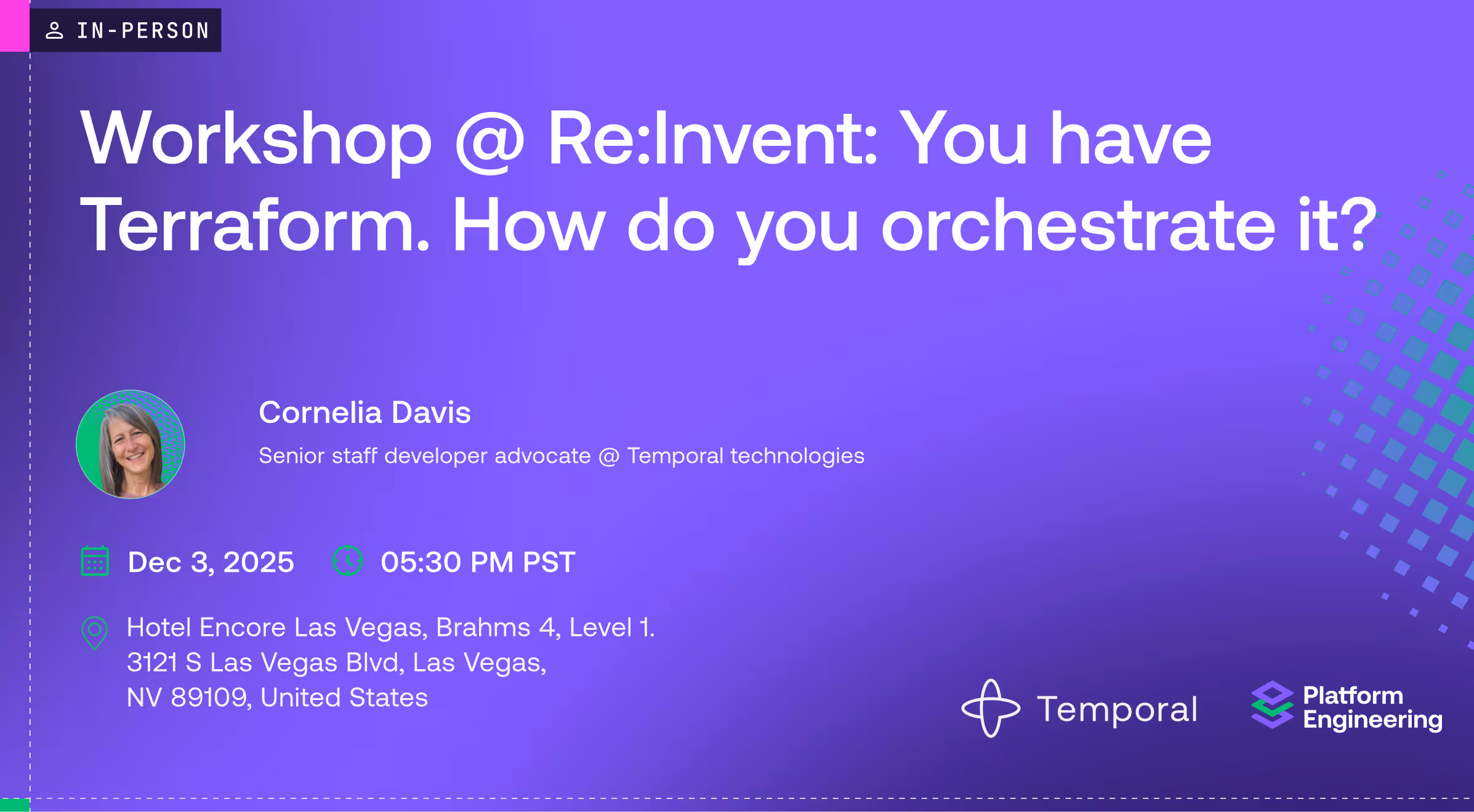 IN-PERSON

Workshop @ Re:Invent: You have Terraform. How do you orchestrate it?

Cornelia Davis

Senior staff developer advocate @ Temporal technologies

Dec 3, 2025

05:30 PM PST

Hotel Encore Las Vegas, Brahms 4, Level 1.
3121 S Las Vegas Blvd, Las Vegas,
NV 89109, United States

Temporal

Platform Engineering